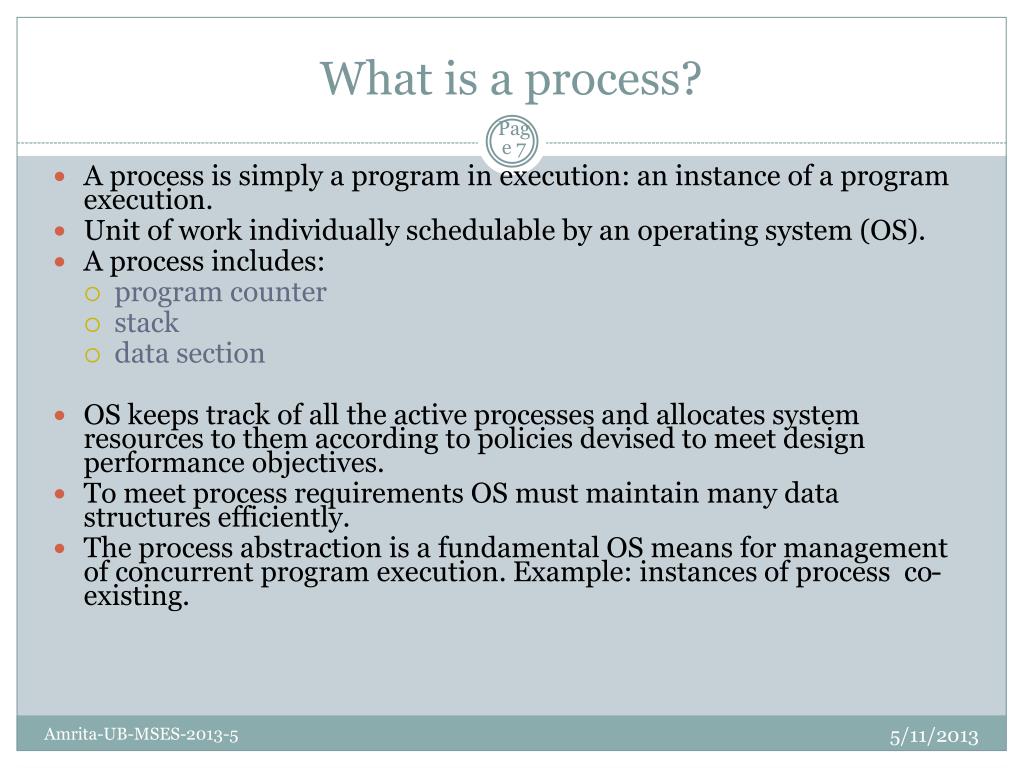 What is a process?

Page 7

- A process is simply a program in execution: an instance of a program execution.
- Unit of work individually schedulable by an operating system (OS).
- A process includes:
  - program counter
  - stack
  - data section

- OS keeps track of all the active processes and allocates system resources to them according to policies devised to meet design performance objectives.
- To meet process requirements OS must maintain many data structures efficiently.
- The process abstraction is a fundamental OS means for management of concurrent program execution. Example: instances of process co-existing.

Amrita-UB-MSES-2013-5

5/11/2013